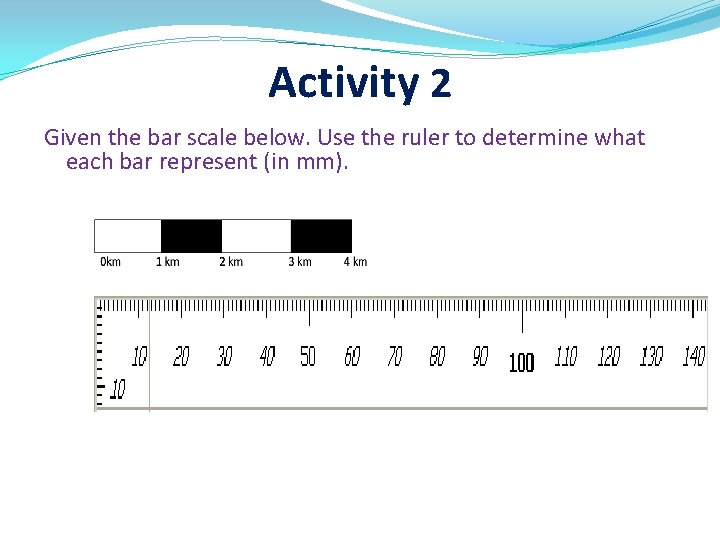 Activity 2

Given the bar scale below. Use the ruler to determine what each bar represent (in mm).

0km 1 km 2 km 3 km 4 km

10 20 30 40 50 60 70 80 90 100 110 120 130 140
10